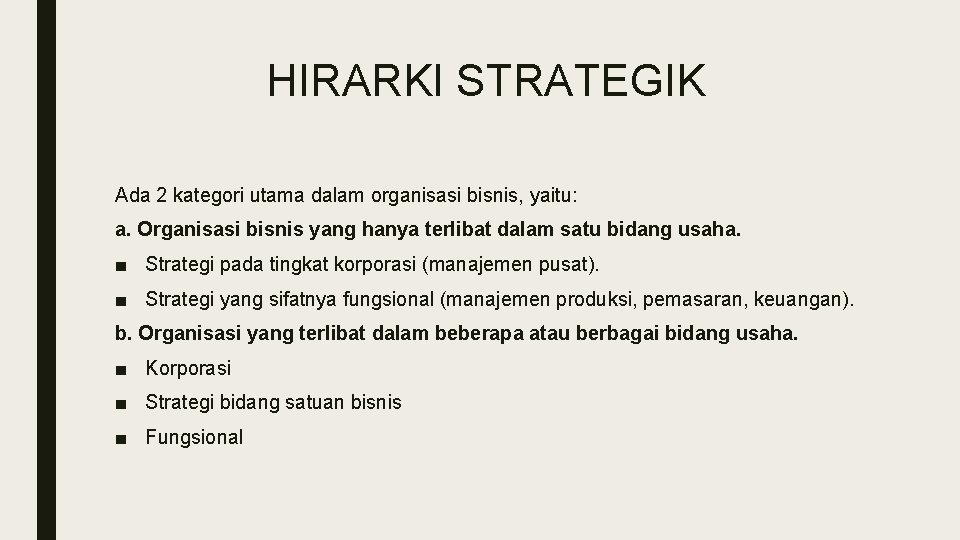 HIRARKI STRATEGIK

Ada 2 kategori utama dalam organisasi bisnis, yaitu:

a. Organisasi bisnis yang hanya terlibat dalam satu bidang usaha.

■ Strategi pada tingkat korporasi (manajemen pusat).

■ Strategi yang sifatnya fungsional (manajemen produksi, pemasaran, keuangan).

b. Organisasi yang terlibat dalam beberapa atau berbagai bidang usaha.

■ Korporasi

■ Strategi bidang satuan bisnis

■ Fungsional